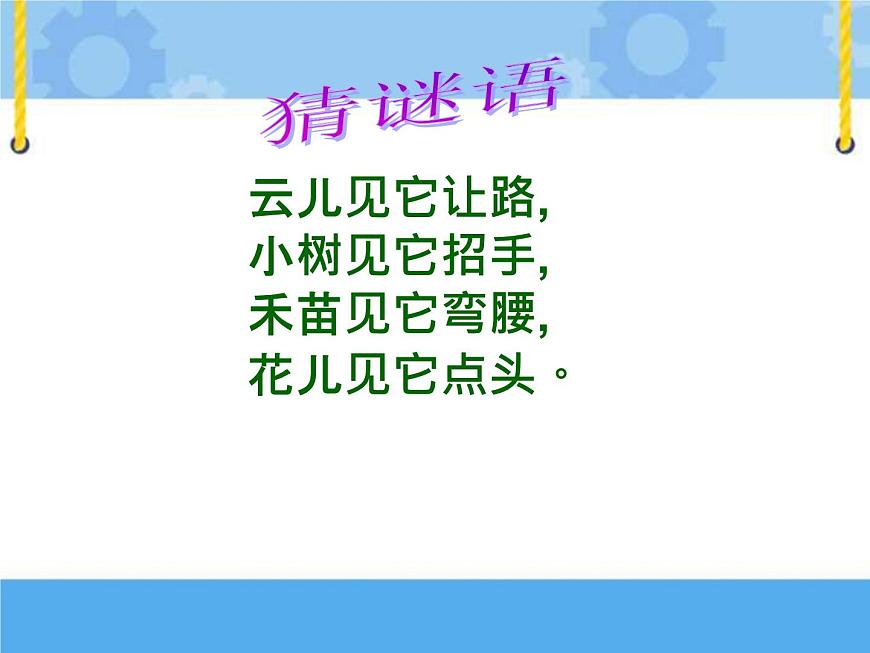 猜谜语

云儿见它让路,
小树见它招手,
禾苗见它弯腰,
花儿见它点头。